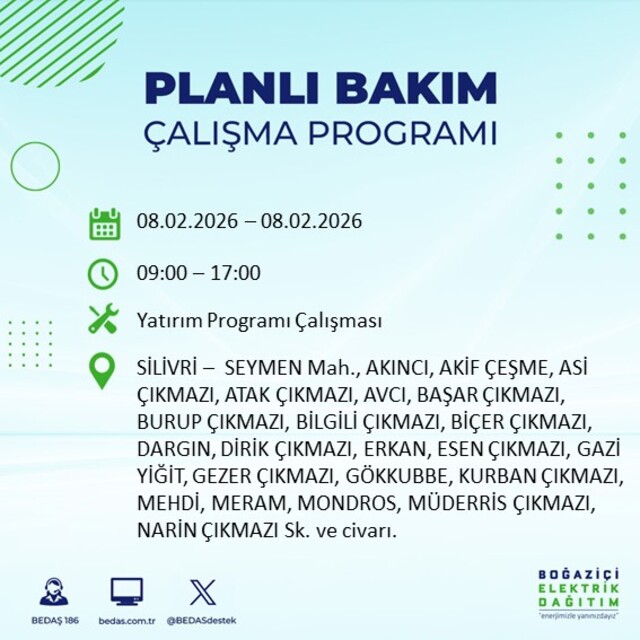 PLANLI BAKIM
ÇALIŞMA PROGRAMI

08.02.2026 – 08.02.2026

09:00 – 17:00

Yatırım Programı Çalışması

SİLİVRİ – SEYMEN Mah., AKINCI, AKİF ÇEŞME, ASİ ÇIKMAZI, ATAK ÇIKMAZI, AVCI, BAŞAR ÇIKMAZI, BURUP ÇIKMAZI, BİLGİLİ ÇIKMAZI, BİÇER ÇIKMAZI, DARGIN, DİRİK ÇIKMAZI, ERKAN, ESEN ÇIKMAZI, GAZİ YİĞİT, GEZER ÇIKMAZI, GÖKKUBBE, KURBAN ÇIKMAZI, MEHDİ, MERAM, MONDROS, MÜDERRİS ÇIKMAZI, NARİN ÇIKMAZI Sk. ve civarı.

BEDAŞ 186
bedas.com.tr
@BEDASdestek

BOĞAZİÇİ
ELEKTRİK
DAĞITIM
"enerjimizle yanınızdayız"